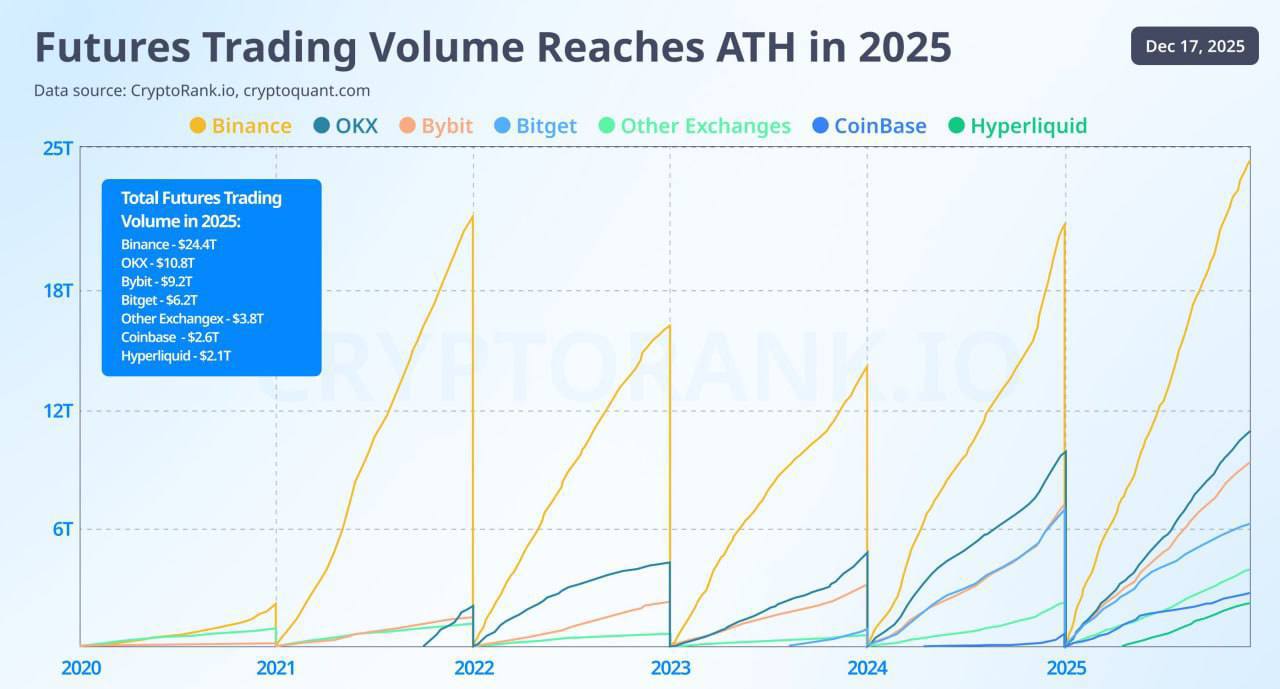 Futures Trading Volume Reaches ATH in 2025

Dec 17, 2025

Data source: CryptoRank.io, cryptoquant.com

Binance OKX Bybit Bitget Other Exchanges CoinBase Hyperliquid

Total Futures Trading Volume in 2025:
Binance - $24.4T
OKX - $10.8T
Bybit - $9.2T
Bitget - $6.2T
Other Exchangex - $3.8T
Coinbase - $2.6T
Hyperliquid - $2.1T

CRYPTORANK.IO

25T
18T
12T
6T

2020 2021 2022 2023 2024 2025